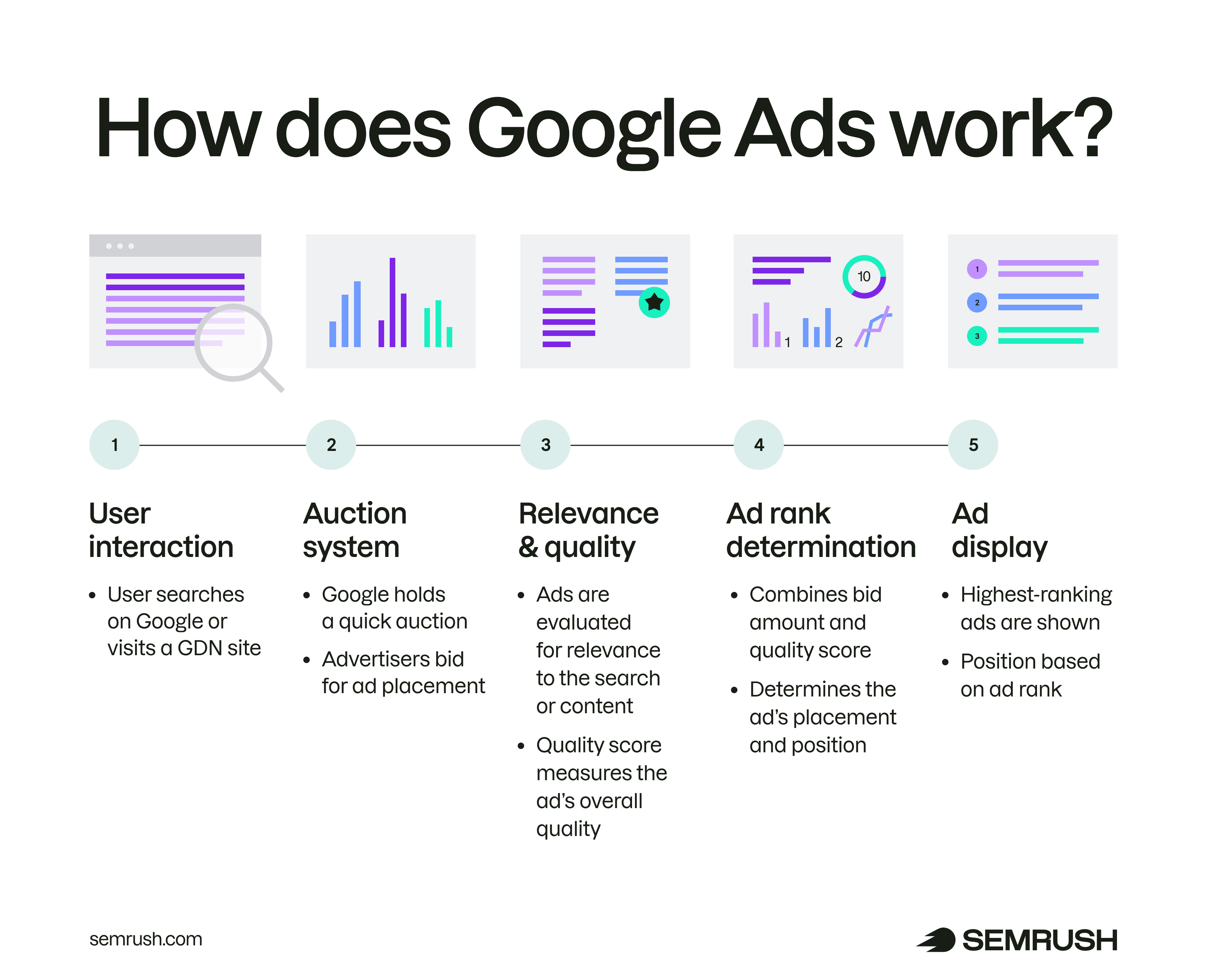 How does Google Ads work?

10

1

2

1

2

3

1

User interaction

• User searches on Google or visits a GDN site

2

Auction system

• Google holds a quick auction

• Advertisers bid for ad placement

3

Relevance & quality

• Ads are evaluated for relevance to the search or content

• Quality score measures the ad's overall quality

4

Ad rank determination

• Combines bid amount and quality score

• Determines the ad's placement and position

5

Ad display

• Highest-ranking ads are shown

• Position based on ad rank

semrush.com

SEMRUSH